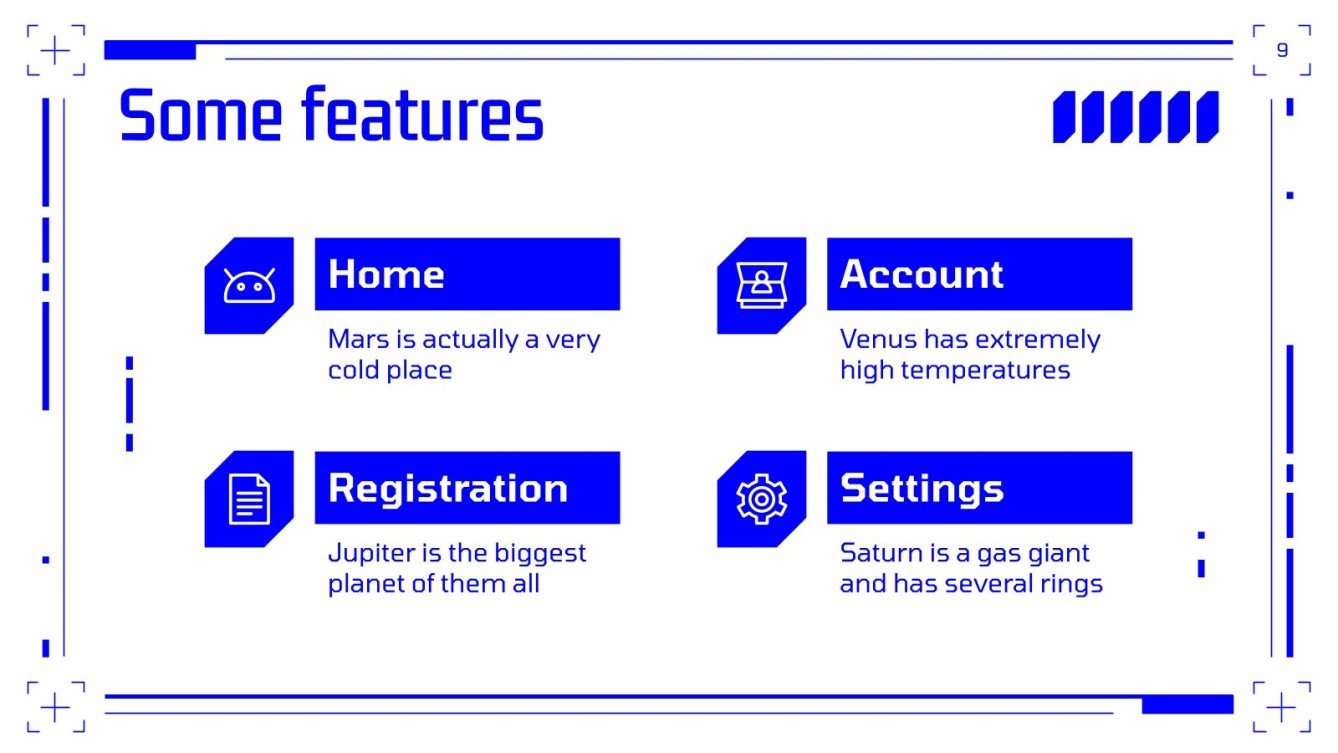 9

Some features

Home

Mars is actually a very cold place

Account

Venus has extremely high temperatures

Registration

Jupiter is the biggest planet of them all

Settings

Saturn is a gas giant and has several rings